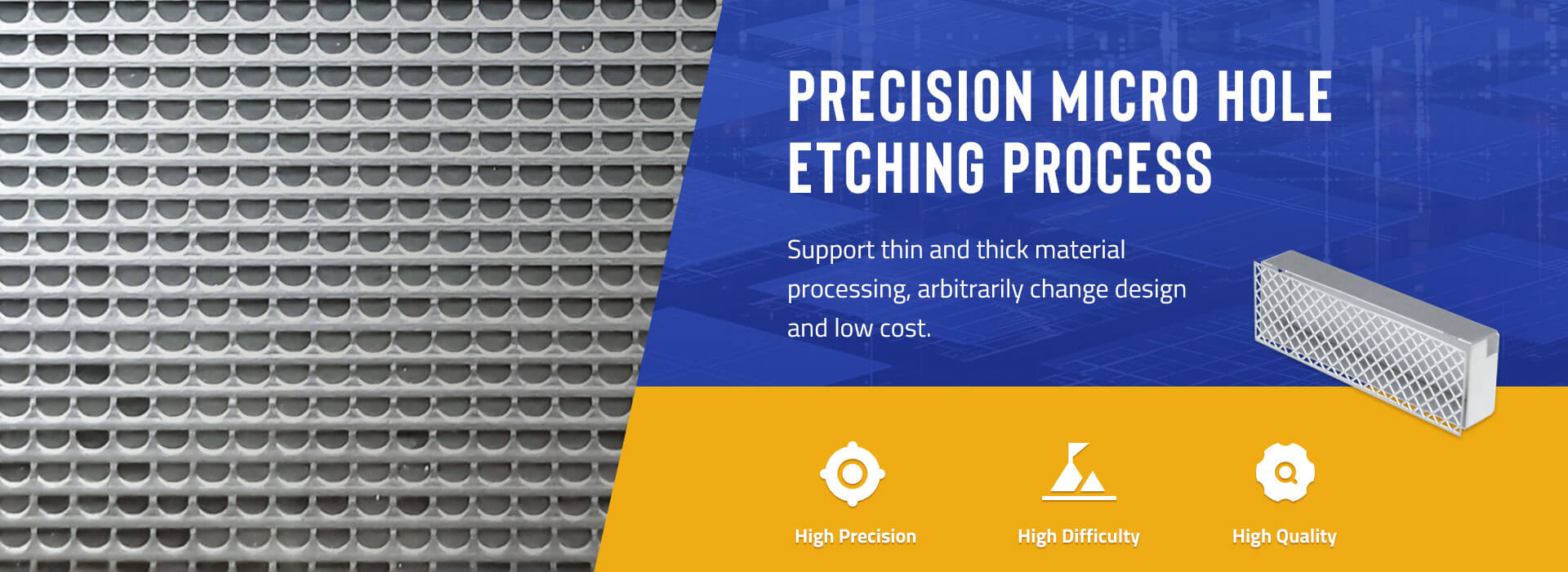 PRECISION MICRO HOLE ETCHING PROCESS

Support thin and thick material processing, arbitrarily change design and low cost.

High Precision

High Difficulty

High Quality